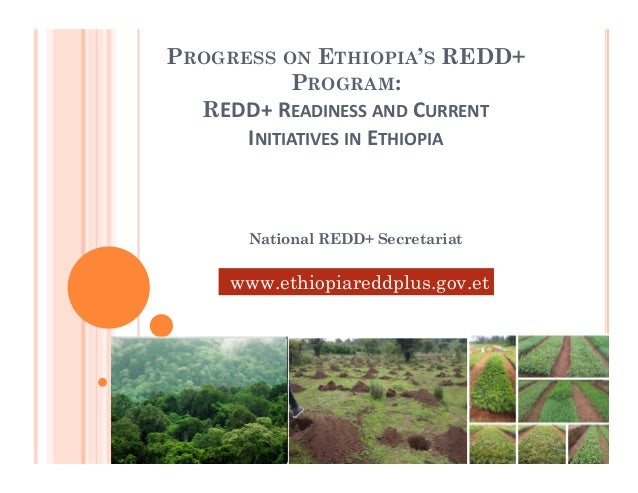 PROGRESS ON ETHIOPIA'S REDD+ PROGRAM:
REDD+ READINESS AND CURRENT INITIATIVES IN ETHIOPIA

National REDD+ Secretariat

www.ethiopiareddplus.gov.et